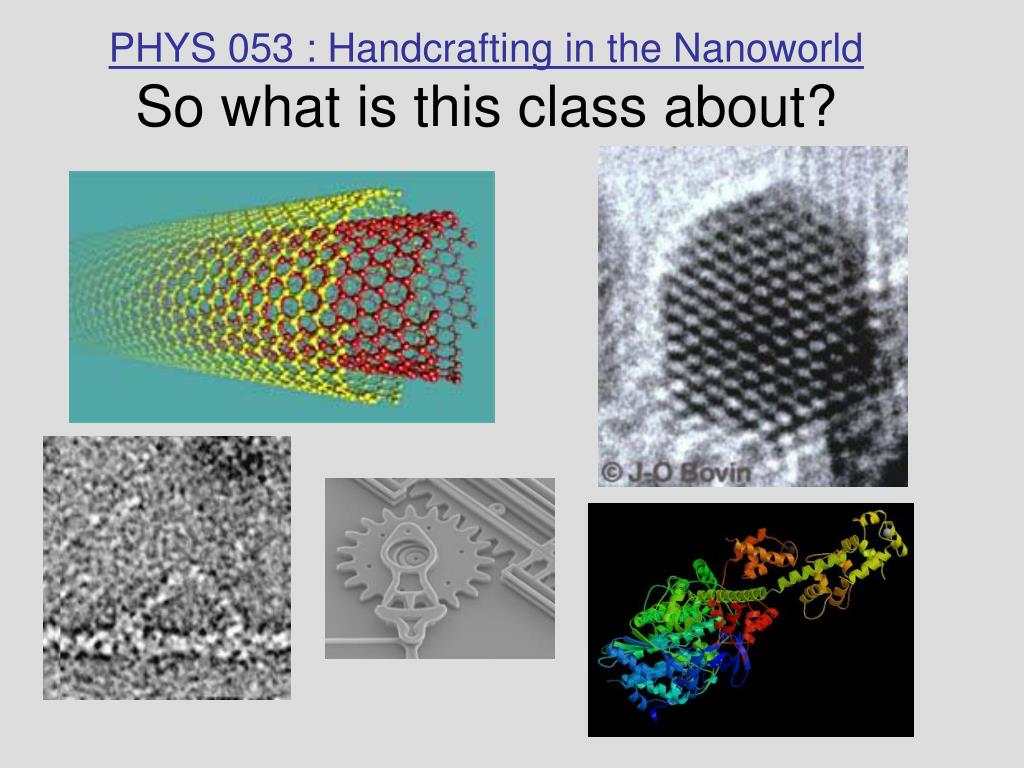 PHYS 053 : Handcrafting in the Nanoworld
So what is this class about?

© J-O Bovin